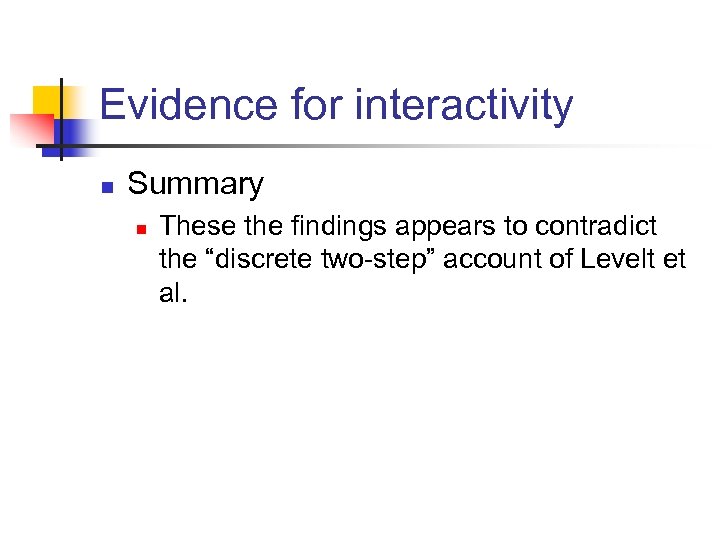 Evidence for interactivity

Summary

These the findings appears to contradict the “discrete two-step” account of Levelt et al.